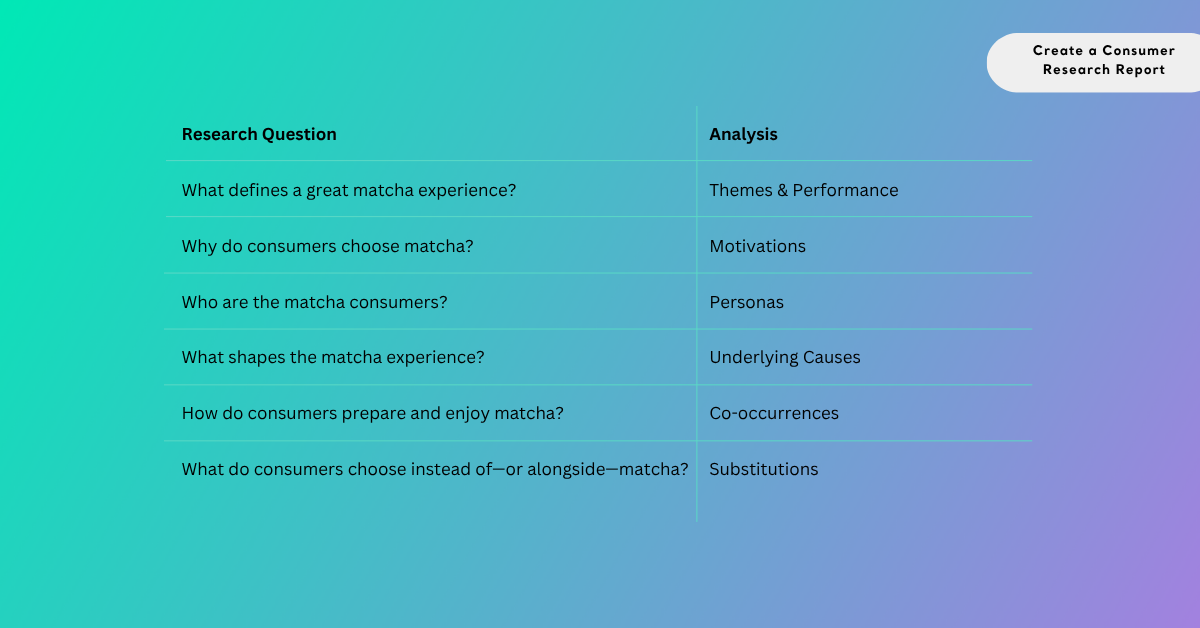 Create a Consumer Research Report

| Research Question | Analysis |
|---|---|
| What defines a great matcha experience? | Themes & Performance |
| Why do consumers choose matcha? | Motivations |
| Who are the matcha consumers? | Personas |
| What shapes the matcha experience? | Underlying Causes |
| How do consumers prepare and enjoy matcha? | Co-occurrences |
| What do consumers choose instead of—or alongside—matcha? | Substitutions |